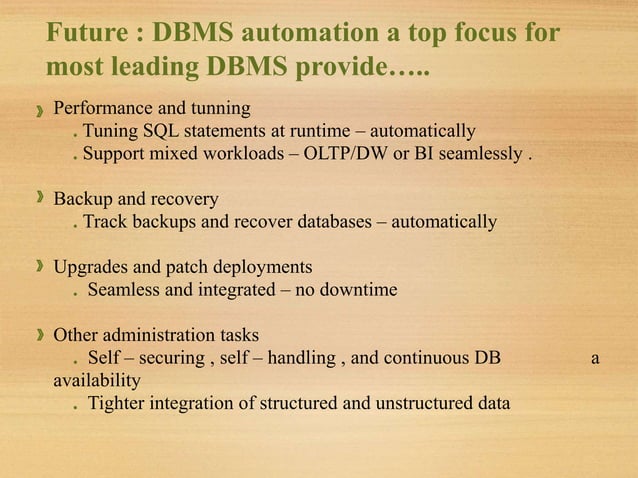 Future : DBMS automation a top focus for most leading DBMS provide…..

Performance and tunning
. Tuning SQL statements at runtime – automatically
. Support mixed workloads – OLTP/DW or BI seamlessly .

Backup and recovery
. Track backups and recover databases – automatically

Upgrades and patch deployments
. Seamless and integrated – no downtime

Other administration tasks
. Self – securing , self – handling , and continuous DB a availability
. Tighter integration of structured and unstructured data